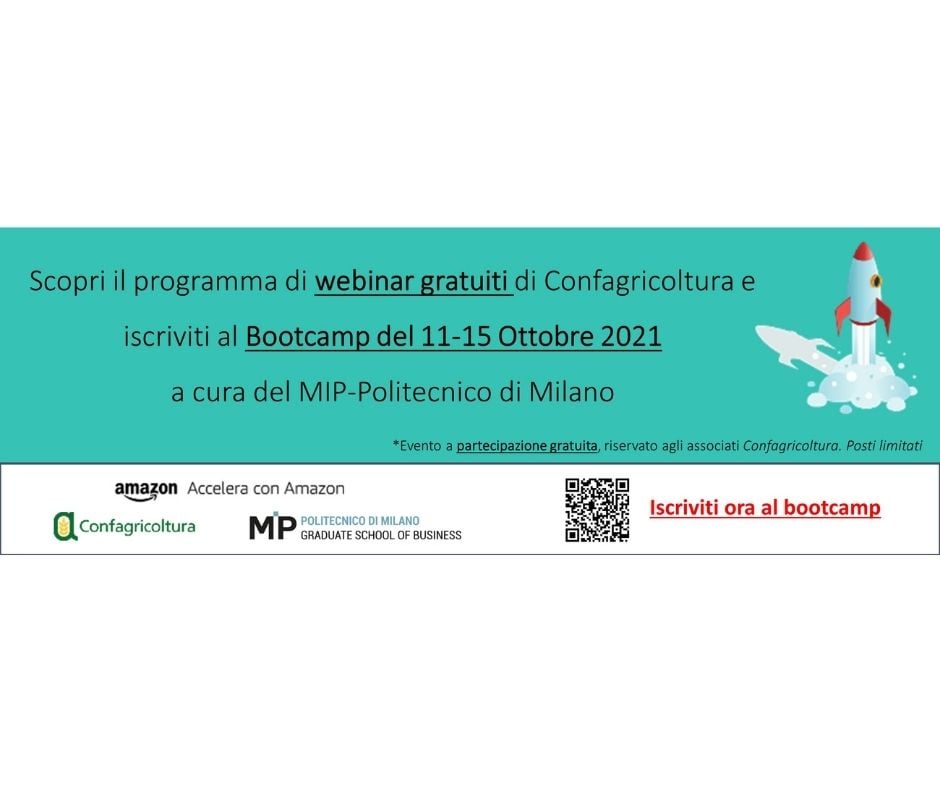 Scopri il programma di webinar gratuiti di Confagricoltura e iscriviti al Bootcamp del 11-15 Ottobre 2021 a cura del MIP-Politecnico di Milano

*Evento a partecipazione gratuita, riservato agli associati Confagricoltura. Posti limitati

amazon Accelera con Amazon

Confagricoltura

MIP POLITECNICO DI MILANO GRADUATE SCHOOL OF BUSINESS

Iscriviti ora al bootcamp